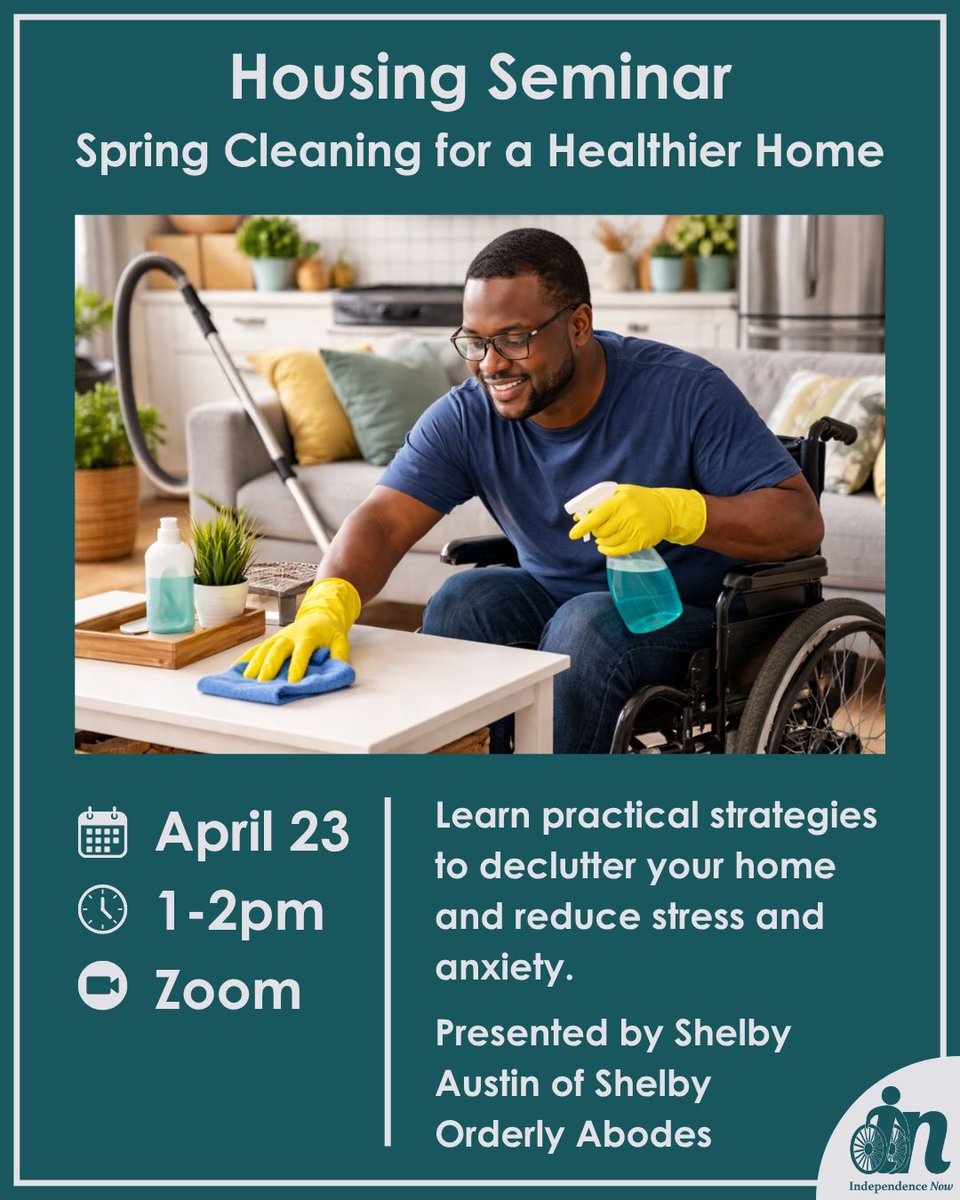 Housing Seminar
Spring Cleaning for a Healthier Home

April 23
1-2pm
Zoom

Learn practical strategies to declutter your home and reduce stress and anxiety.

Presented by Shelby Austin of Shelby Orderly Abodes

in
Independence Now